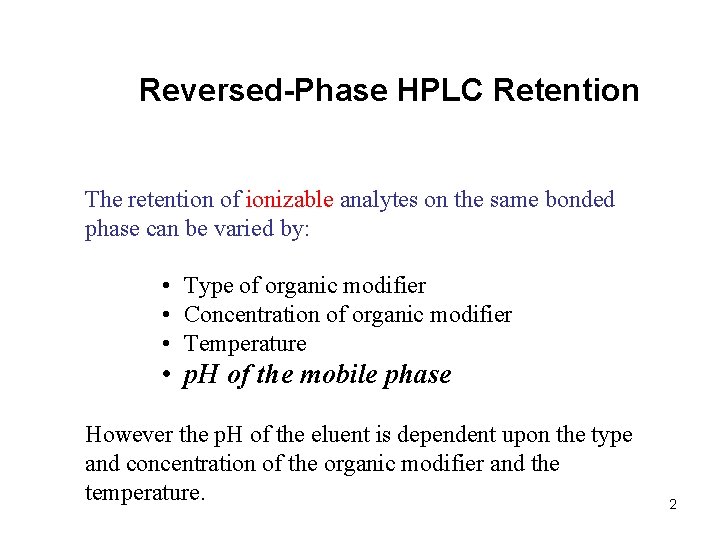 Reversed-Phase HPLC Retention

The retention of ionizable analytes on the same bonded phase can be varied by:

• Type of organic modifier
• Concentration of organic modifier
• Temperature
• pH of the mobile phase

However the pH of the eluent is dependent upon the type and concentration of the organic modifier and the temperature.

2